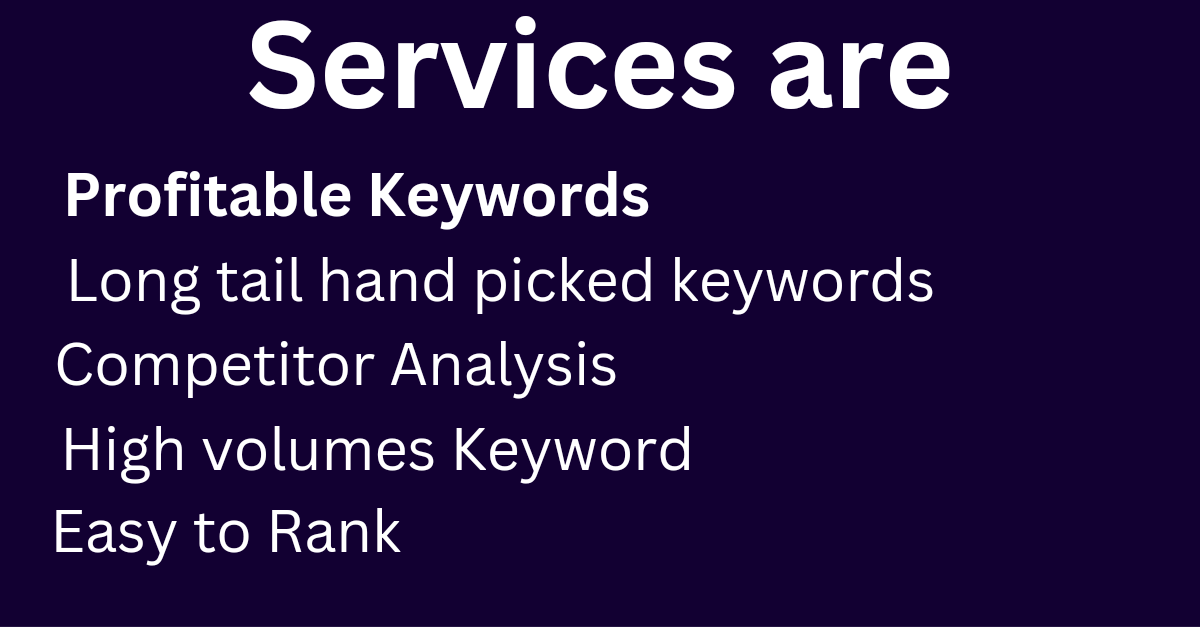 Services are

Profitable Keywords
Long tail hand picked keywords
Competitor Analysis
High volumes Keyword
Easy to Rank